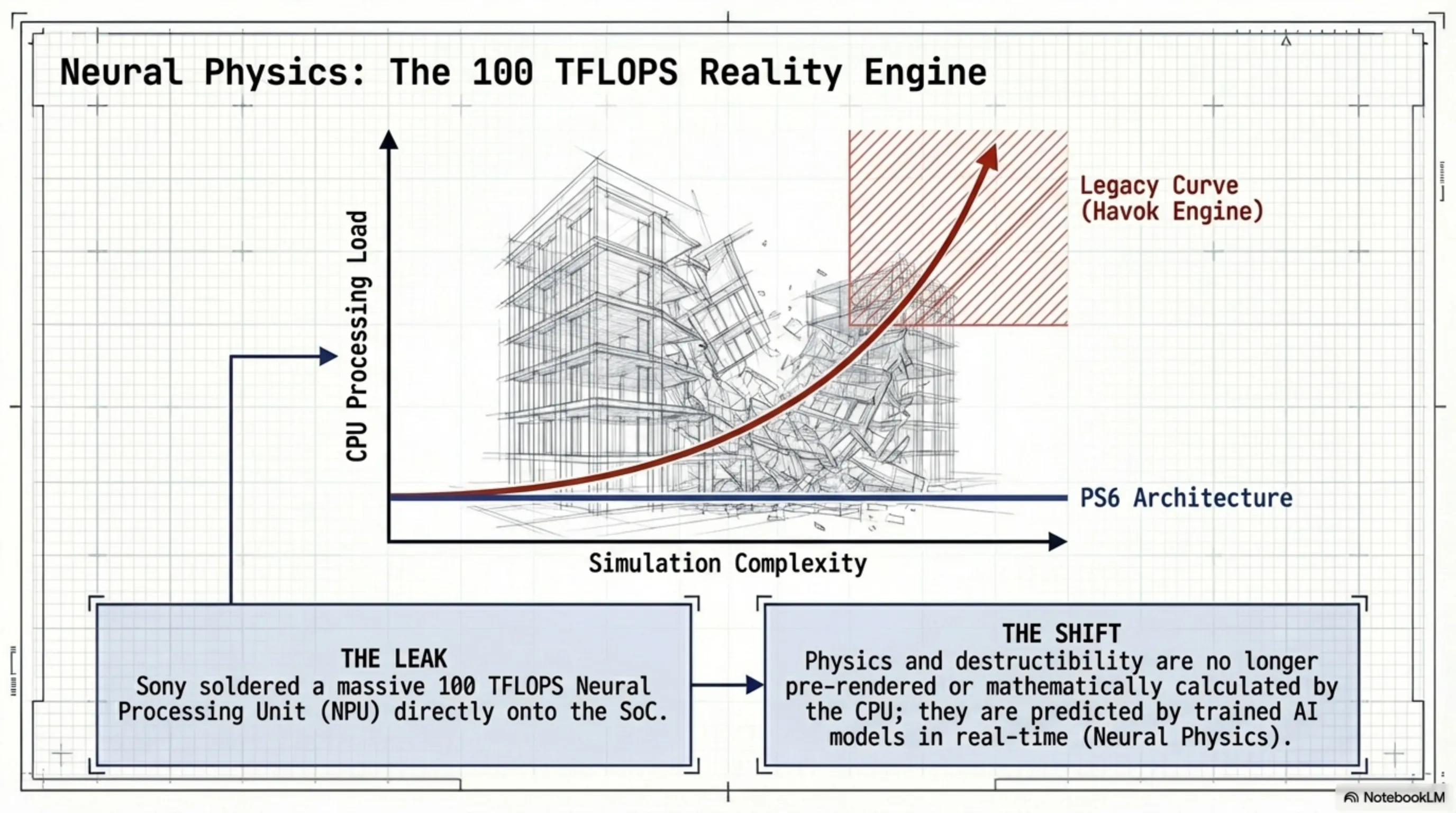 Neural Physics: The 100 TFLOPS Reality Engine

CPU Processing Load

Legacy Curve
(Havok Engine)

PS6 Architecture

Simulation Complexity

THE LEAK
Sony soldered a massive 100 TFLOPS Neural Processing Unit (NPU) directly onto the SoC.

THE SHIFT
Physics and destructibility are no longer pre-rendered or mathematically calculated by the CPU; they are predicted by trained AI models in real-time (Neural Physics).

NotebookLM